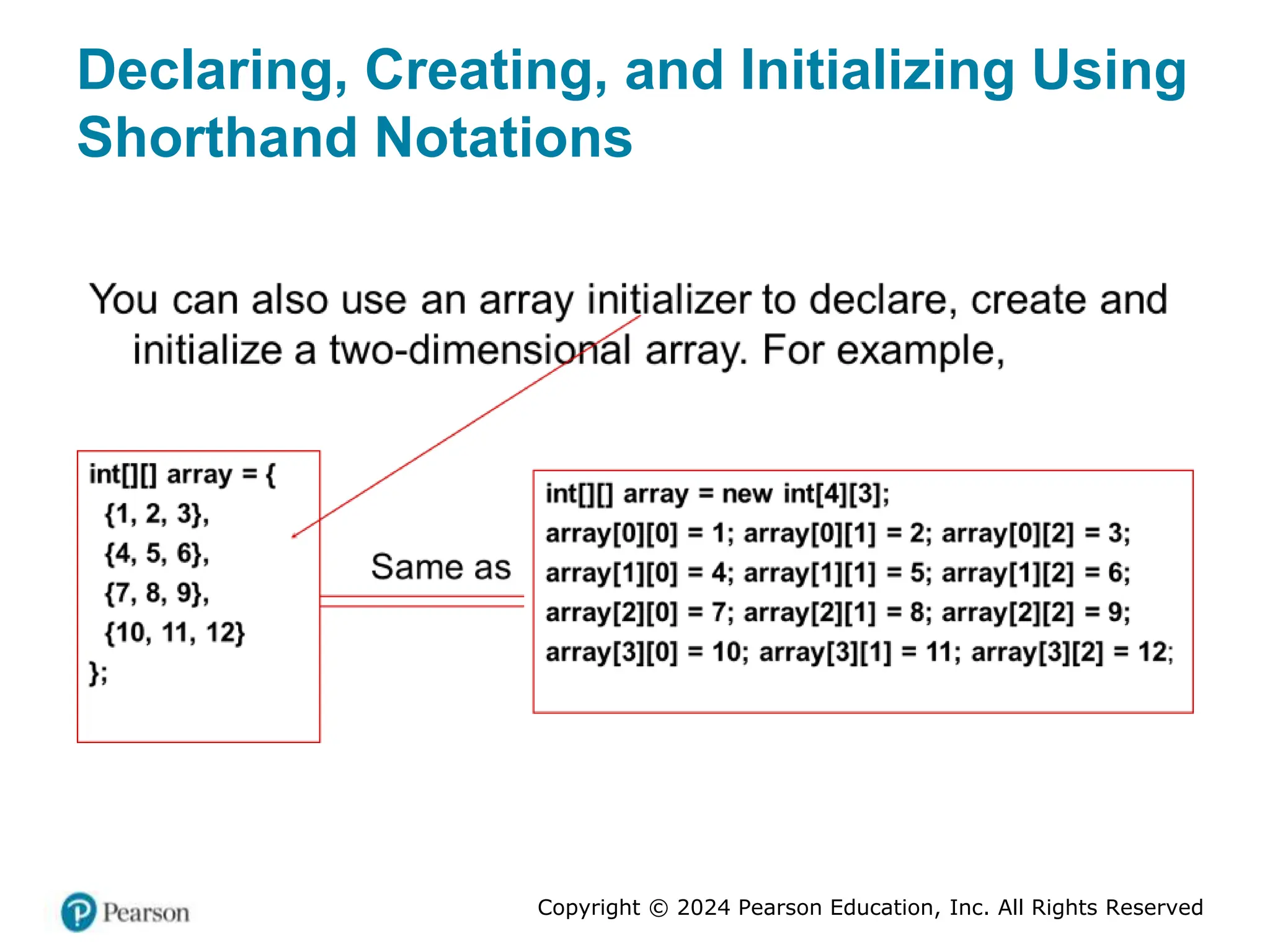 Declaring, Creating, and Initializing Using Shorthand Notations

You can also use an array initializer to declare, create and initialize a two-dimensional array. For example,

int[][] array = {
 {1, 2, 3},
 {4, 5, 6},
 {7, 8, 9},
 {10, 11, 12}
};

Same as

int[][] array = new int[4][3];
array[0][0] = 1; array[0][1] = 2; array[0][2] = 3;
array[1][0] = 4; array[1][1] = 5; array[1][2] = 6;
array[2][0] = 7; array[2][1] = 8; array[2][2] = 9;
array[3][0] = 10; array[3][1] = 11; array[3][2] = 12;

Pearson

Copyright © 2024 Pearson Education, Inc. All Rights Reserved